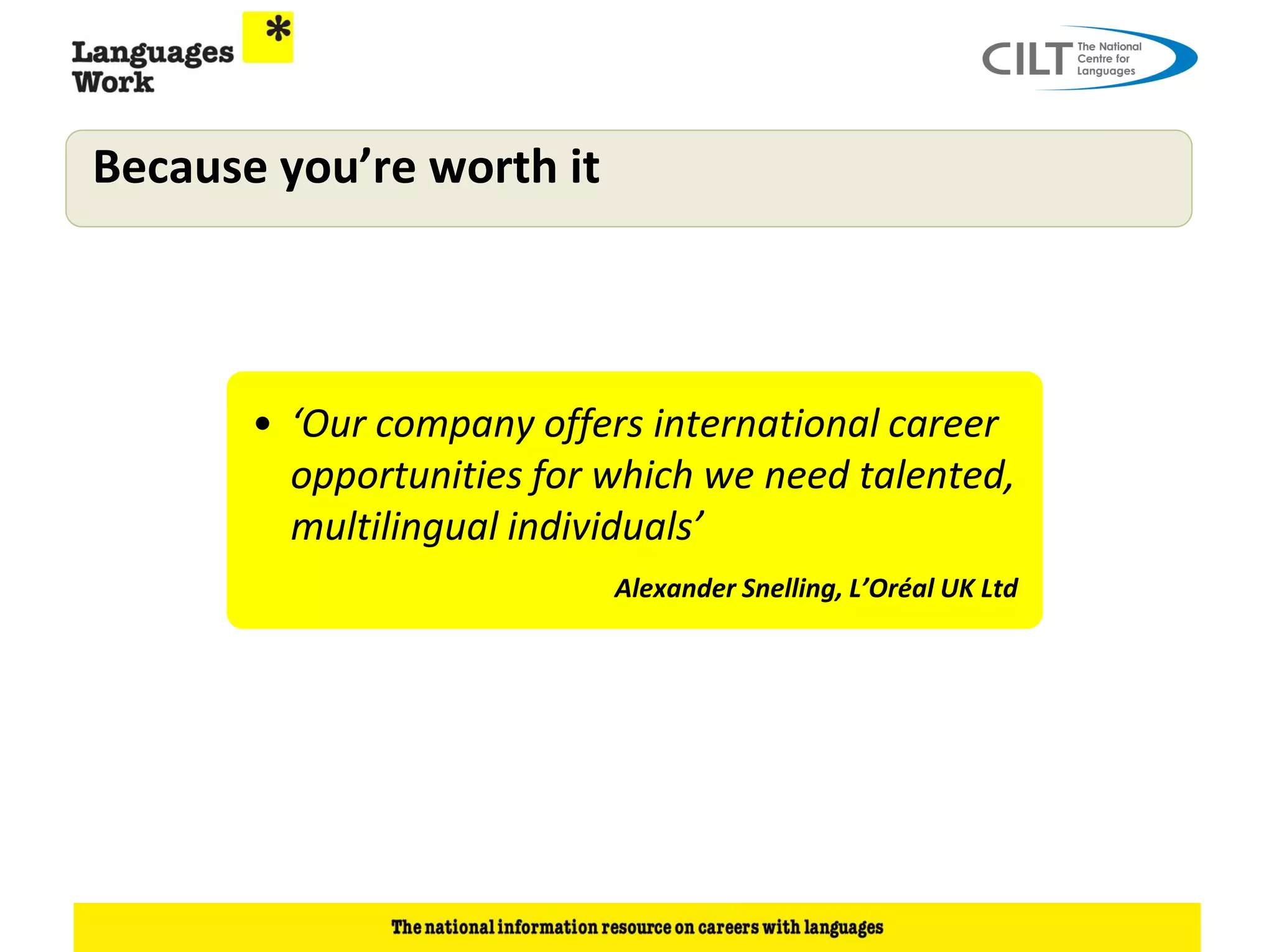 Languages Work *

CILT The National Centre for Languages

Because you’re worth it

• ‘Our company offers international career opportunities for which we need talented, multilingual individuals’

Alexander Snelling, L’Oréal UK Ltd

The national information resource on careers with languages